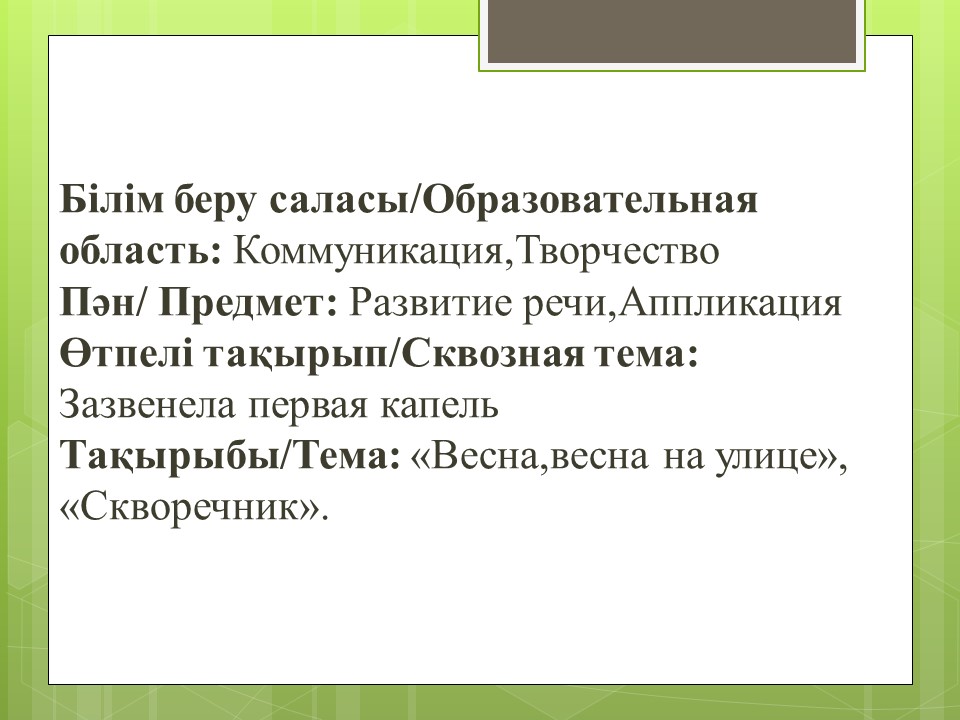 Білім беру саласы/Образовательная область: Коммуникация,Творчество
Пән/ Предмет: Развитие речи,Аппликация
Өтпелі тақырып/Сквозная тема: Зазвенела первая капель
Тақырыбы/Тема: «Весна,весна на улице», «Скворечник».